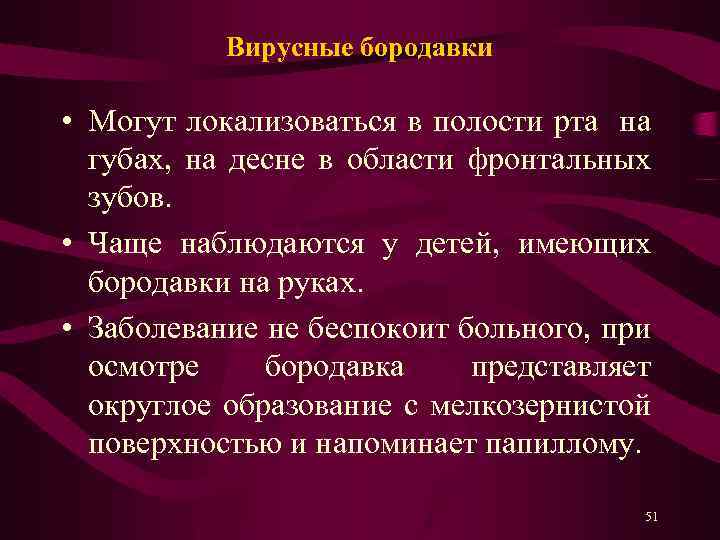 Вирусные бородавки

• Могут локализоваться в полости рта на губах, на десне в области фронтальных зубов.

• Чаще наблюдаются у детей, имеющих бородавки на руках.

• Заболевание не беспокоит больного, при осмотре бородавка представляет округлое образование с мелкозернистой поверхностью и напоминает папиллому.

51